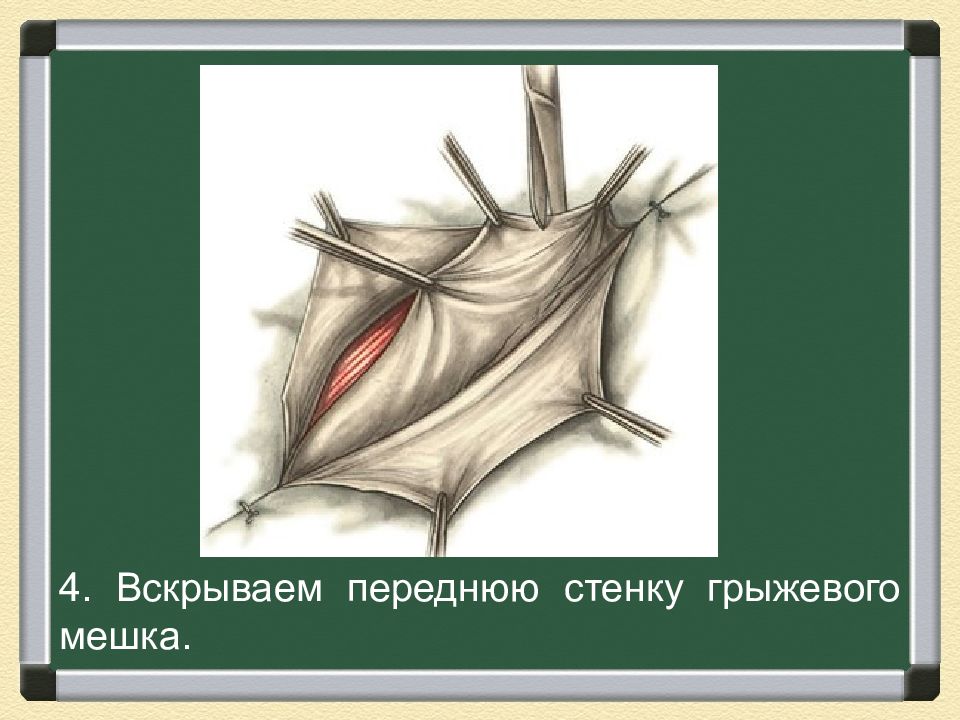 4. Вскрываем переднюю стенку грыжевого мешка.